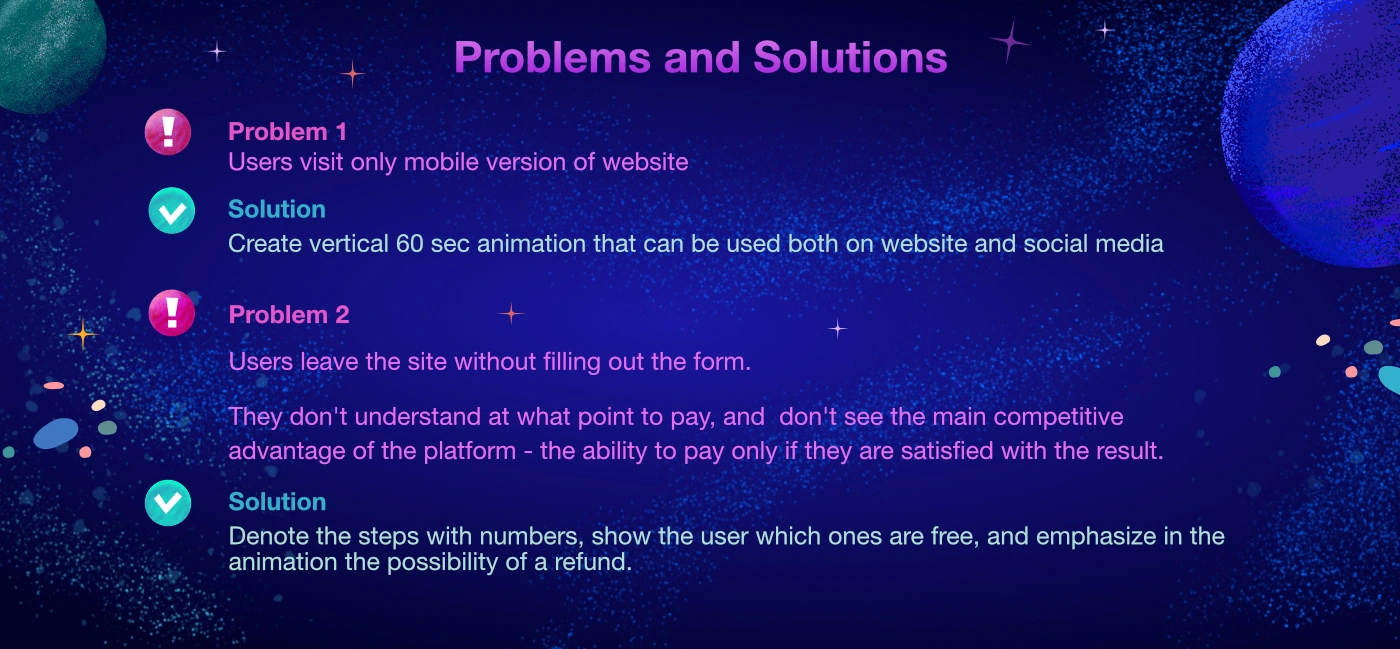 Problems and Solutions

Problem 1
Users visit only mobile version of website

Solution
Create vertical 60 sec animation that can be used both on website and social media

Problem 2

Users leave the site without filling out the form.

They don't understand at what point to pay, and don't see the main competitive advantage of the platform - the ability to pay only if they are satisfied with the result.

Solution
Denote the steps with numbers, show the user which ones are free, and emphasize in the animation the possibility of a refund.